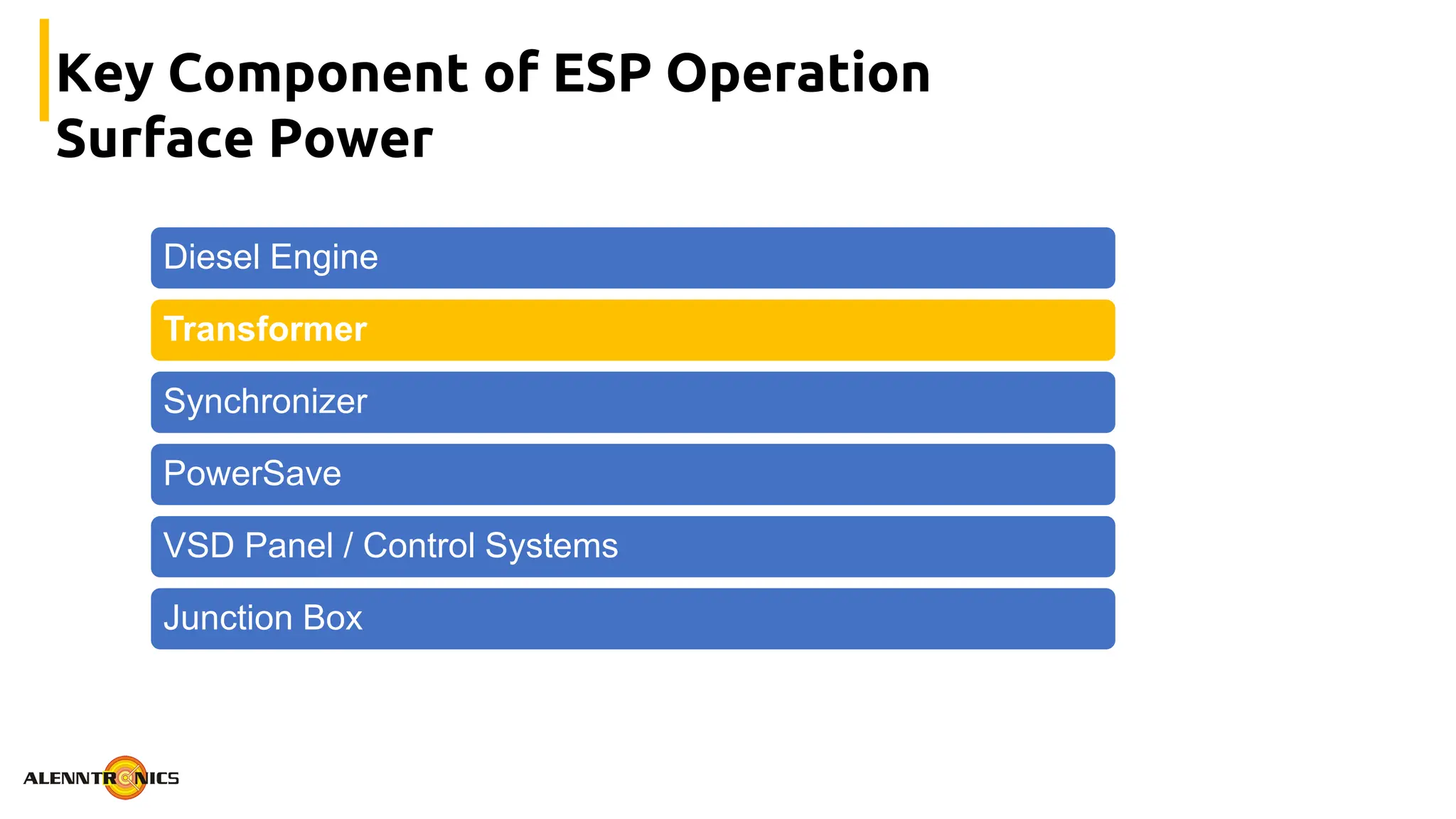 Key Component of ESP Operation
Surface Power

Diesel Engine

Transformer

Synchronizer

PowerSave

VSD Panel / Control Systems

Junction Box

ALENNTRONICS